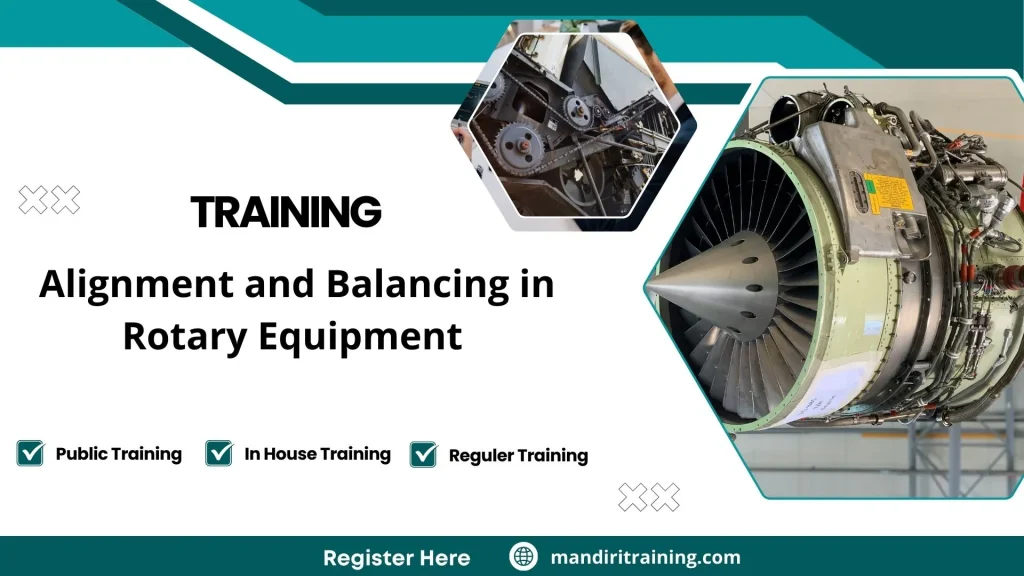 TRAINING

Alignment and Balancing in Rotary Equipment

Public Training
In House Training
Reguler Training

Register Here
mandiritraining.com